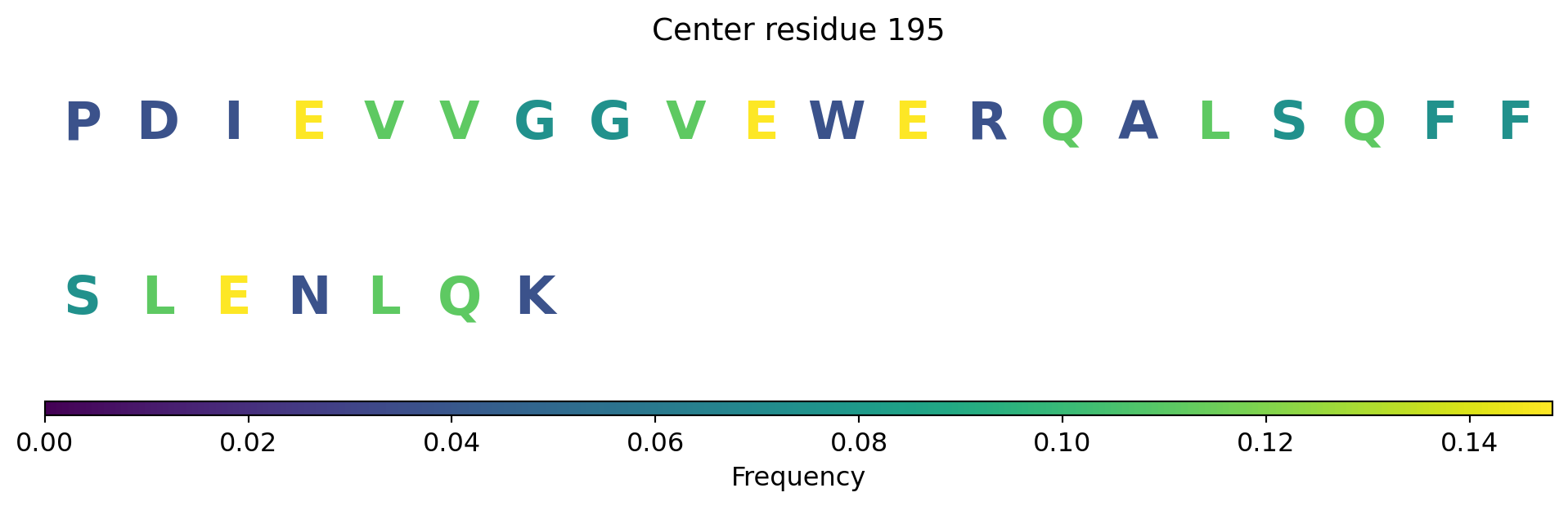 Center residue 195

P D I E V V G G V E W E R Q A L S Q F F

S L E N L Q K

0.00 0.02 0.04 0.06 0.08 0.10 0.12 0.14

Frequency